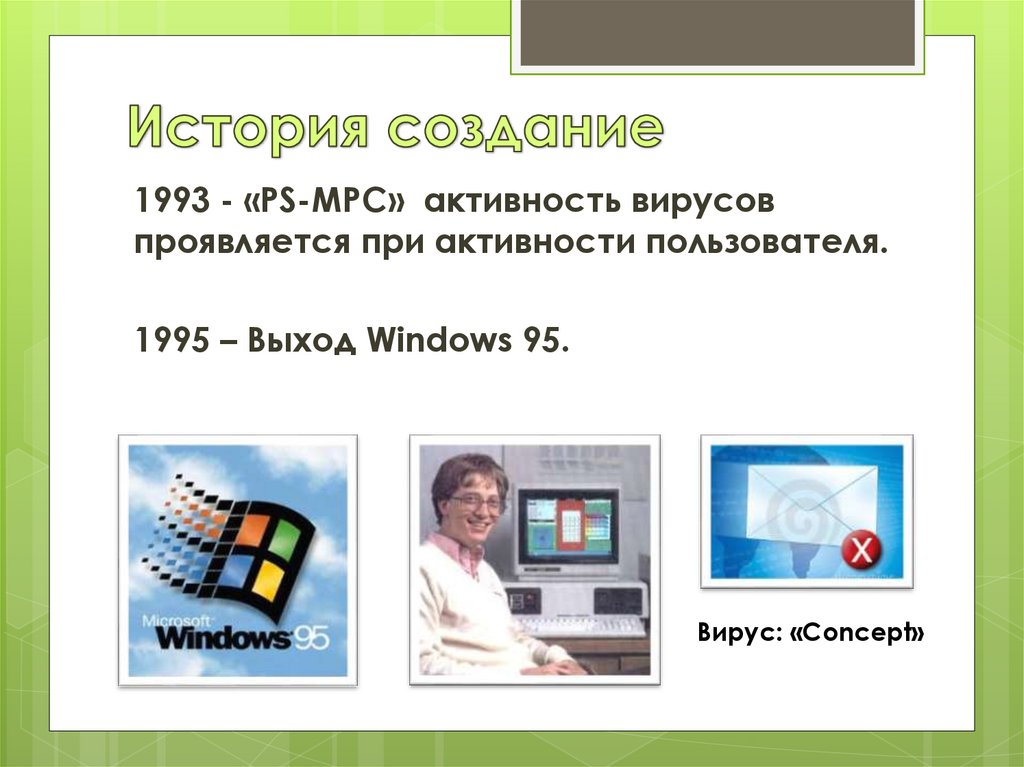 История создание

1993 - «PS-MPC» активность вирусов проявляется при активности пользователя.

1995 – Выход Windows 95.

Microsoft Windows 95

Вирус: «Concept»